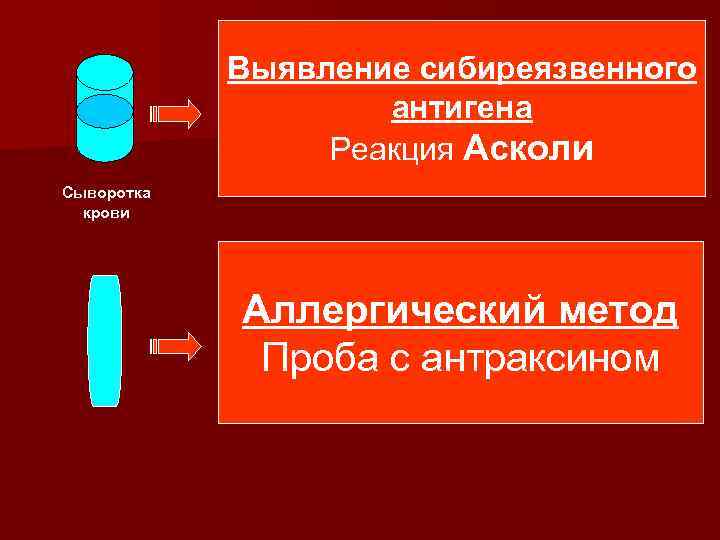 Сыворотка крови

Выявление сибиреязвенного антигена
Реакция Асколи

Аллергический метод
Проба с антраксином